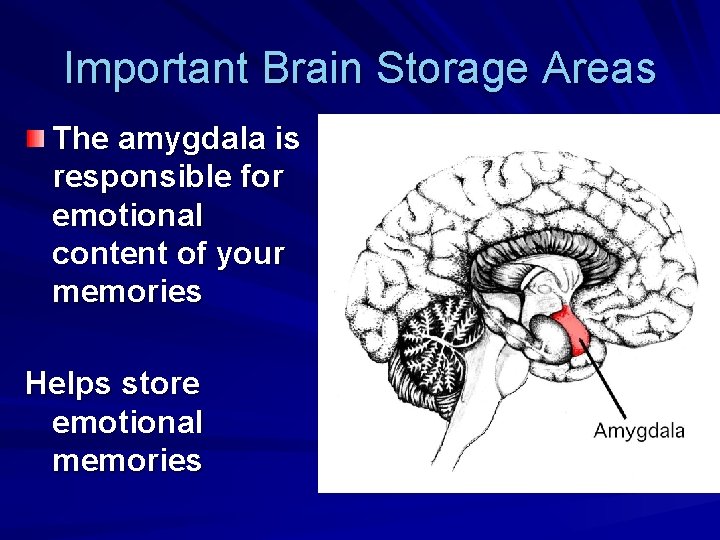 Important Brain Storage Areas

The amygdala is responsible for emotional content of your memories

Helps store emotional memories

Amygdala